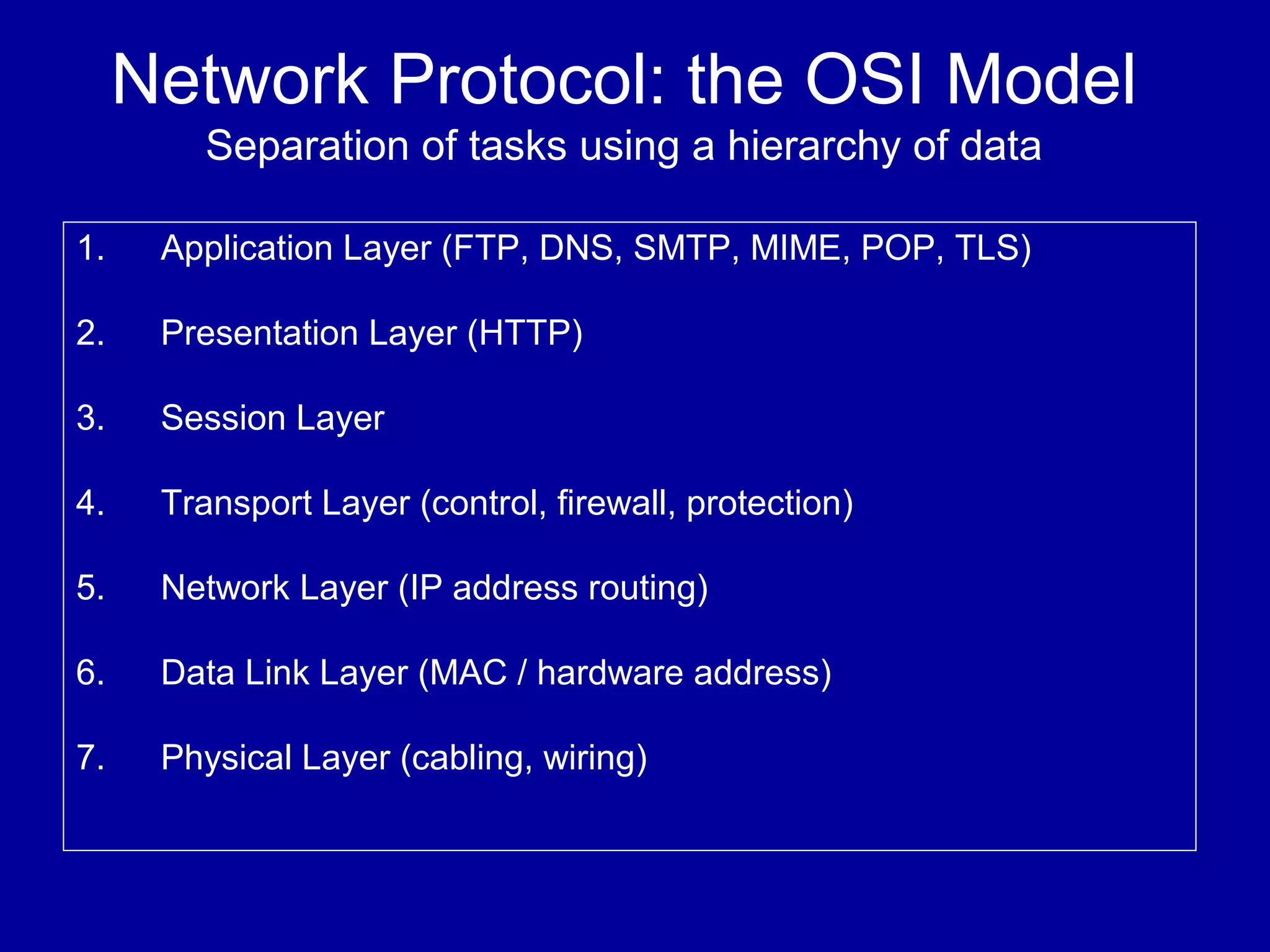 Network Protocol: the OSI Model
Separation of tasks using a hierarchy of data

1. Application Layer (FTP, DNS, SMTP, MIME, POP, TLS)

2. Presentation Layer (HTTP)

3. Session Layer

4. Transport Layer (control, firewall, protection)

5. Network Layer (IP address routing)

6. Data Link Layer (MAC / hardware address)

7. Physical Layer (cabling, wiring)